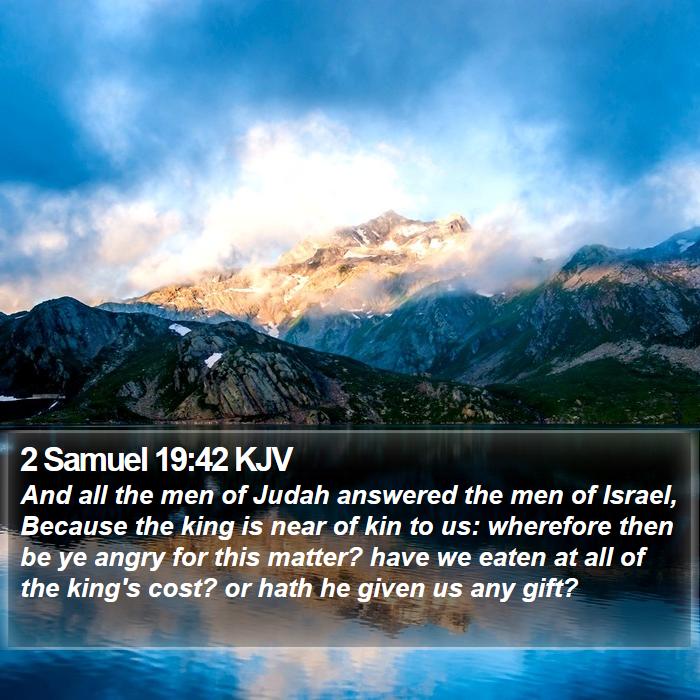 2 Samuel 19:42 KJV

And all the men of Judah answered the men of Israel, Because the king is near of kin to us: wherefore then be ye angry for this matter? have we eaten at all of the king's cost? or hath he given us any gift?